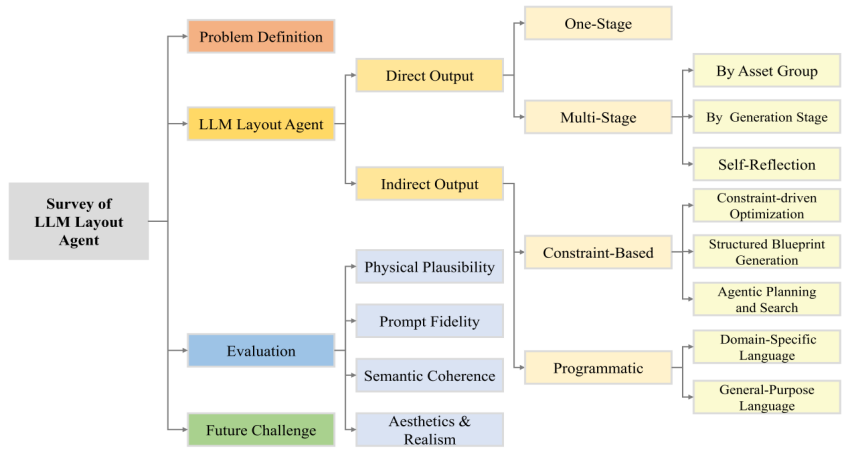 Survey of LLM Layout Agent

Problem Definition

LLM Layout Agent

Direct Output

One-Stage

Multi-Stage

By Asset Group

By Generation Stage

Self-Reflection

Indirect Output

Constraint-Based

Constraint-driven Optimization

Structured Blueprint Generation

Agentic Planning and Search

Programmatic

Domain-Specific Language

General-Purpose Language

Evaluation

Physical Plausibility

Prompt Fidelity

Semantic Coherence

Aesthetics & Realism

Future Challenge